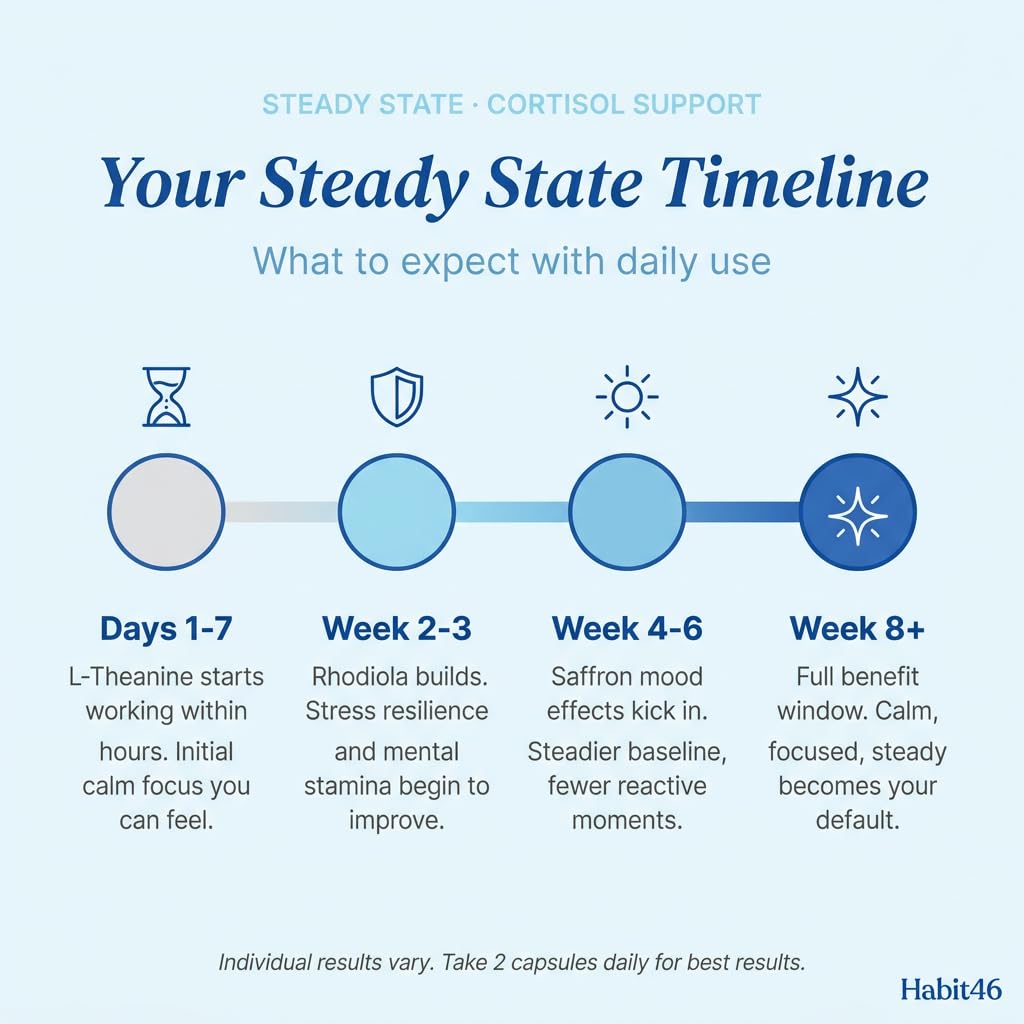 STEADY STATE · CORTISOL SUPPORT

Your Steady State Timeline

What to expect with daily use

Days 1-7
L-Theanine starts working within hours. Initial calm focus you can feel.

Week 2-3
Rhodiola builds. Stress resilience and mental stamina begin to improve.

Week 4-6
Saffron mood effects kick in. Steadier baseline, fewer reactive moments.

Week 8+
Full benefit window. Calm, focused, steady becomes your default.

Individual results vary. Take 2 capsules daily for best results.

Habit46